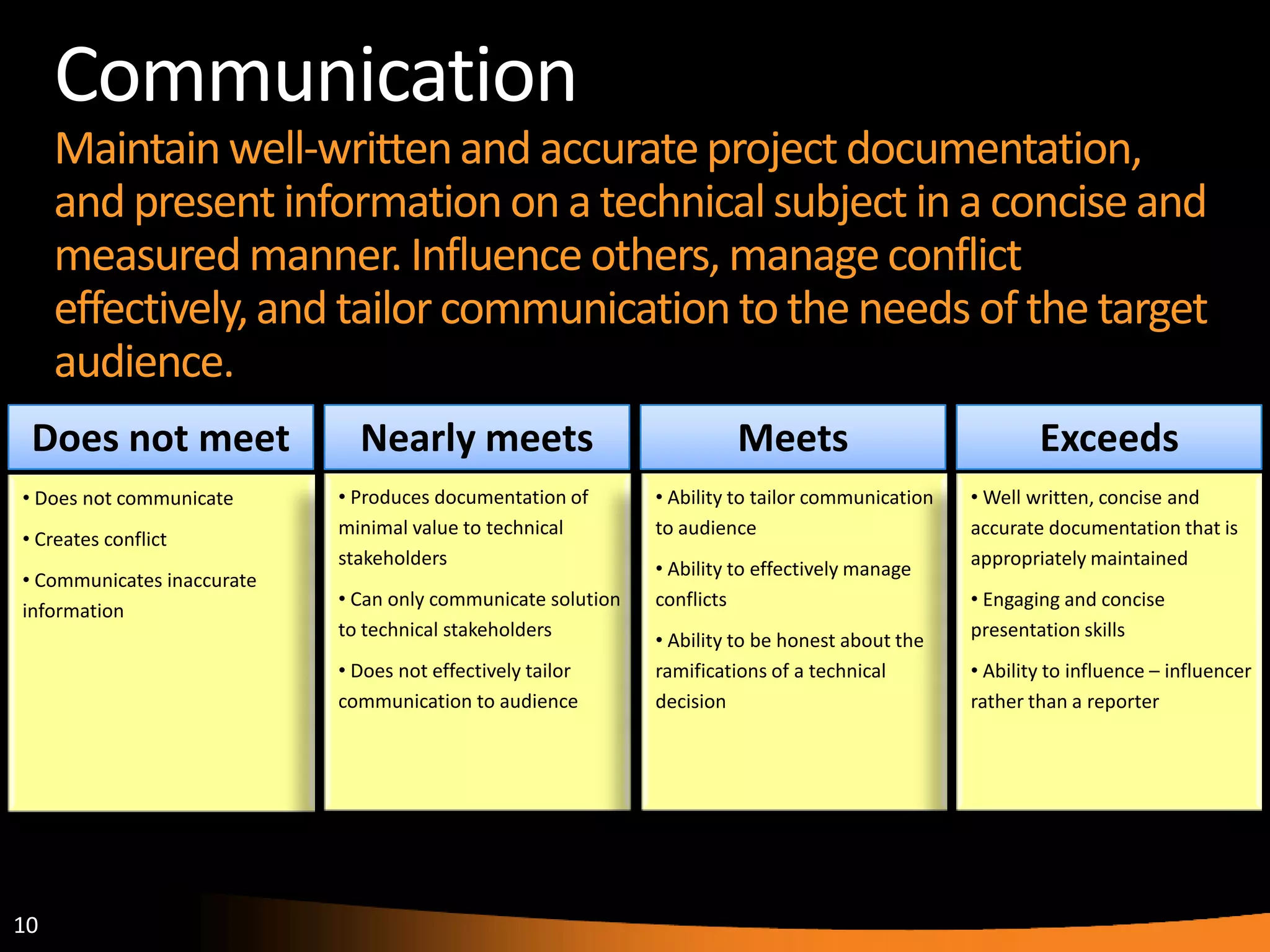 Communication

Maintain well-written and accurate project documentation, and present information on a technical subject in a concise and measured manner. Influence others, manage conflict effectively, and tailor communication to the needs of the target audience.

Does not meet

• Does not communicate
• Creates conflict
• Communicates inaccurate information

Nearly meets

• Produces documentation of minimal value to technical stakeholders
• Can only communicate solution to technical stakeholders
• Does not effectively tailor communication to audience

Meets

• Ability to tailor communication to audience
• Ability to effectively manage conflicts
• Ability to be honest about the ramifications of a technical decision

Exceeds

• Well written, concise and accurate documentation that is appropriately maintained
• Engaging and concise presentation skills
• Ability to influence – influencer rather than a reporter

10